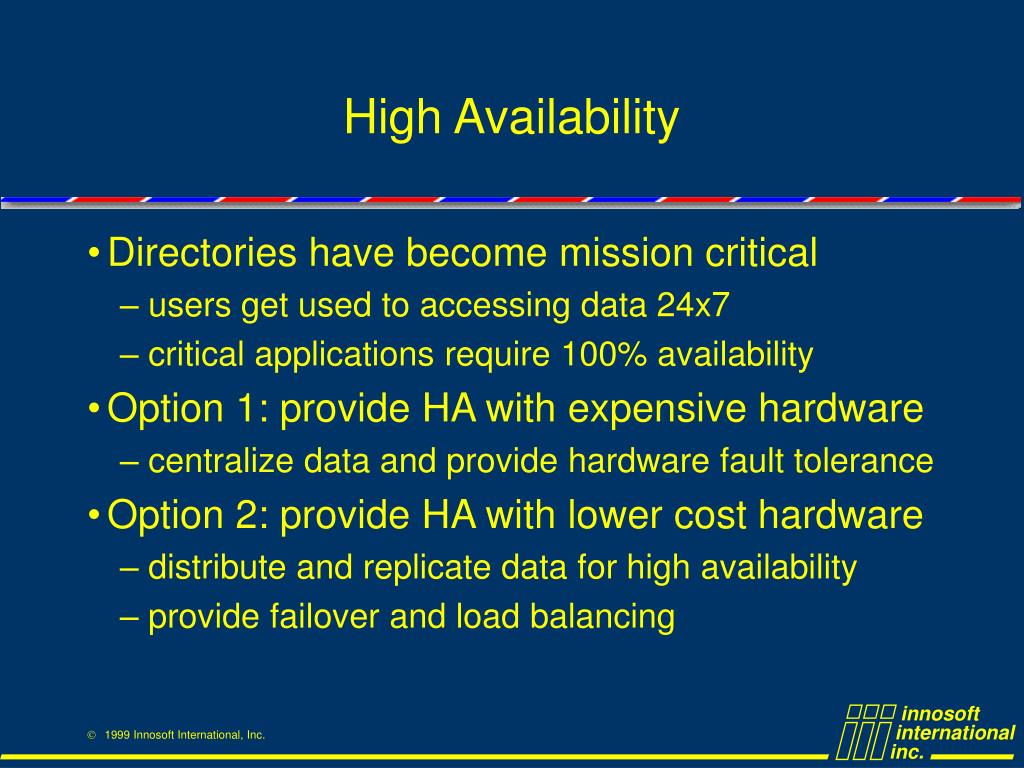 High Availability

• Directories have become mission critical
– users get used to accessing data 24x7
– critical applications require 100% availability

• Option 1: provide HA with expensive hardware
– centralize data and provide hardware fault tolerance

• Option 2: provide HA with lower cost hardware
– distribute and replicate data for high availability
– provide failover and load balancing

© 1999 Innosoft International, Inc.

innosoft international inc.